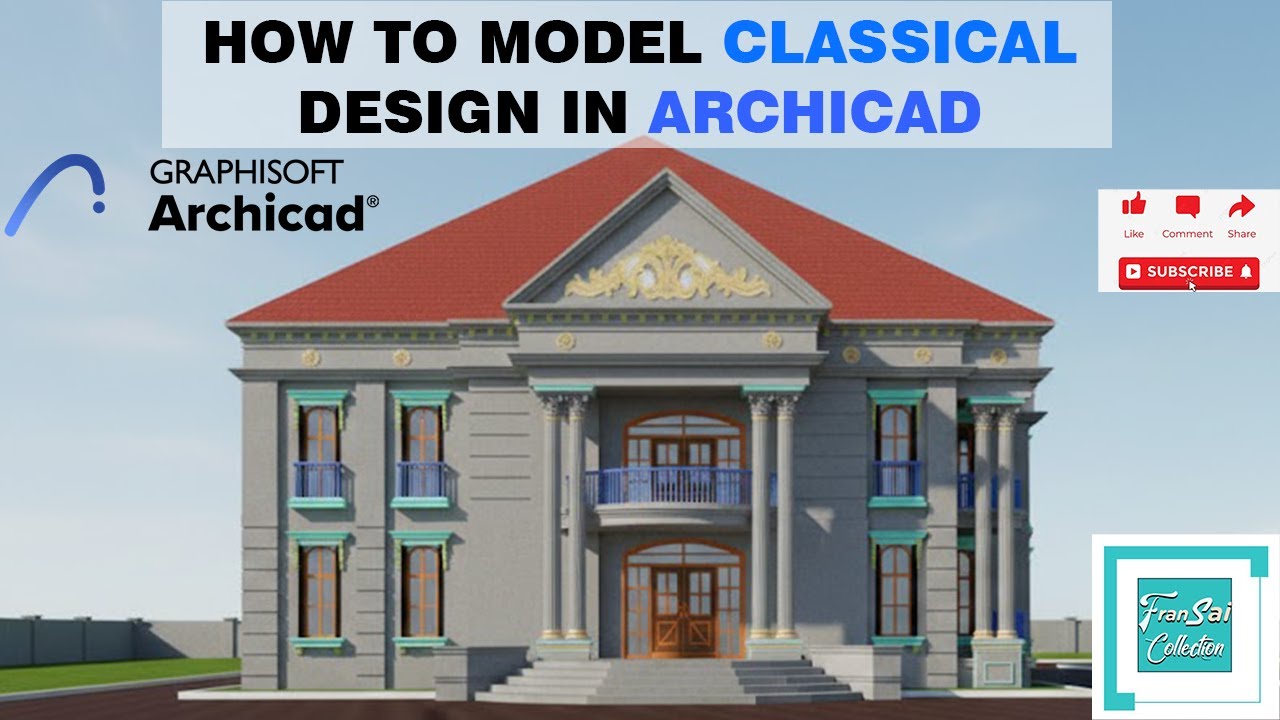 HOW TO MODEL CLASSICAL DESIGN IN ARCHICAD

GRAPHISOFT
Archicad®

Like Comment Share
SUBSCRIBE

FranSai Collection